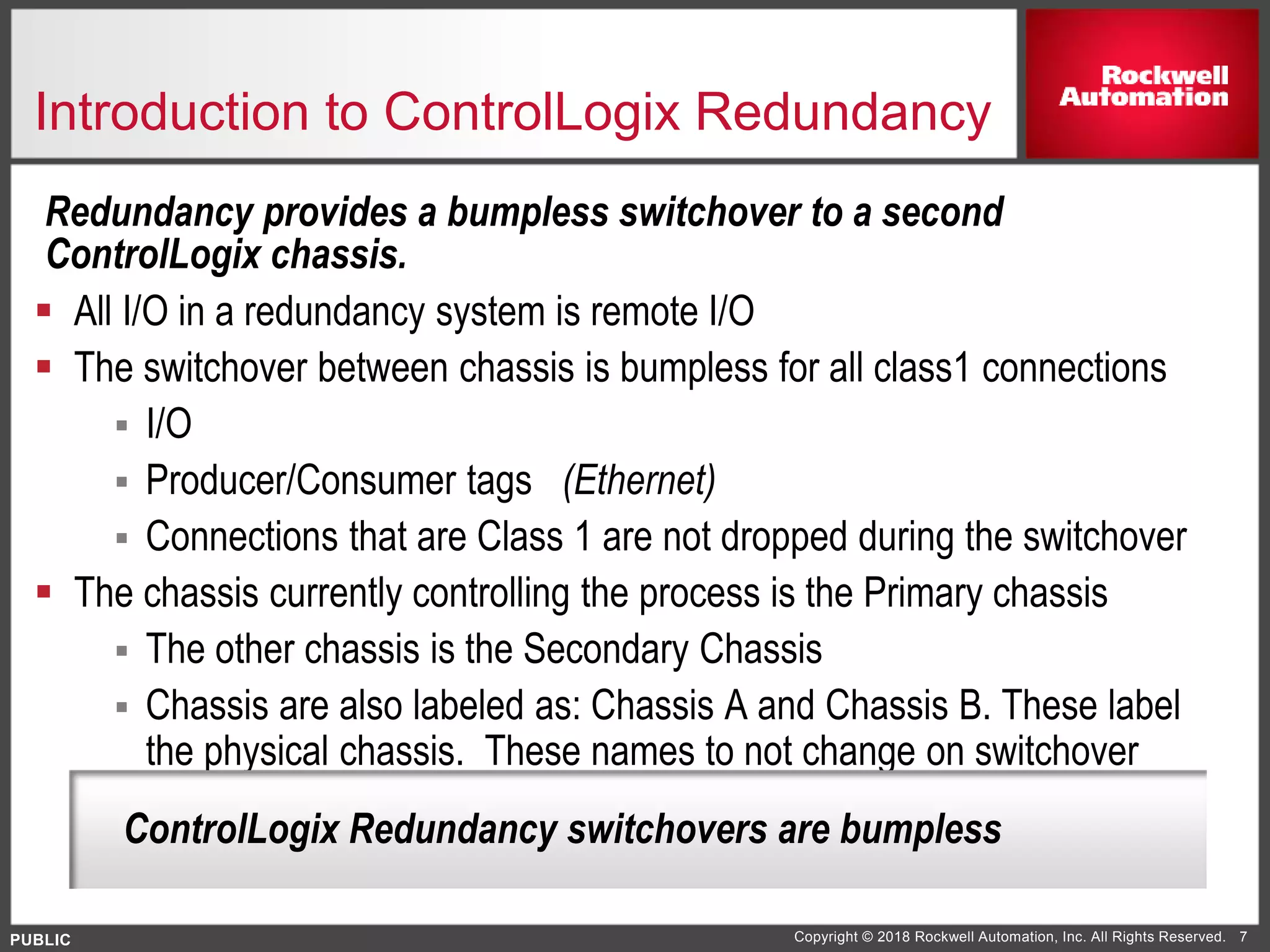 Introduction to ControlLogix Redundancy

Rockwell Automation

Redundancy provides a bumpless switchover to a second ControlLogix chassis.

- All I/O in a redundancy system is remote I/O
- The switchover between chassis is bumpless for all class1 connections
  - I/O
  - Producer/Consumer tags (Ethernet)
  - Connections that are Class 1 are not dropped during the switchover
- The chassis currently controlling the process is the Primary chassis
  - The other chassis is the Secondary Chassis
  - Chassis are also labeled as: Chassis A and Chassis B. These label the physical chassis. These names to not change on switchover

ControlLogix Redundancy switchovers are bumpless

PUBLIC

Copyright © 2018 Rockwell Automation, Inc. All Rights Reserved. 7